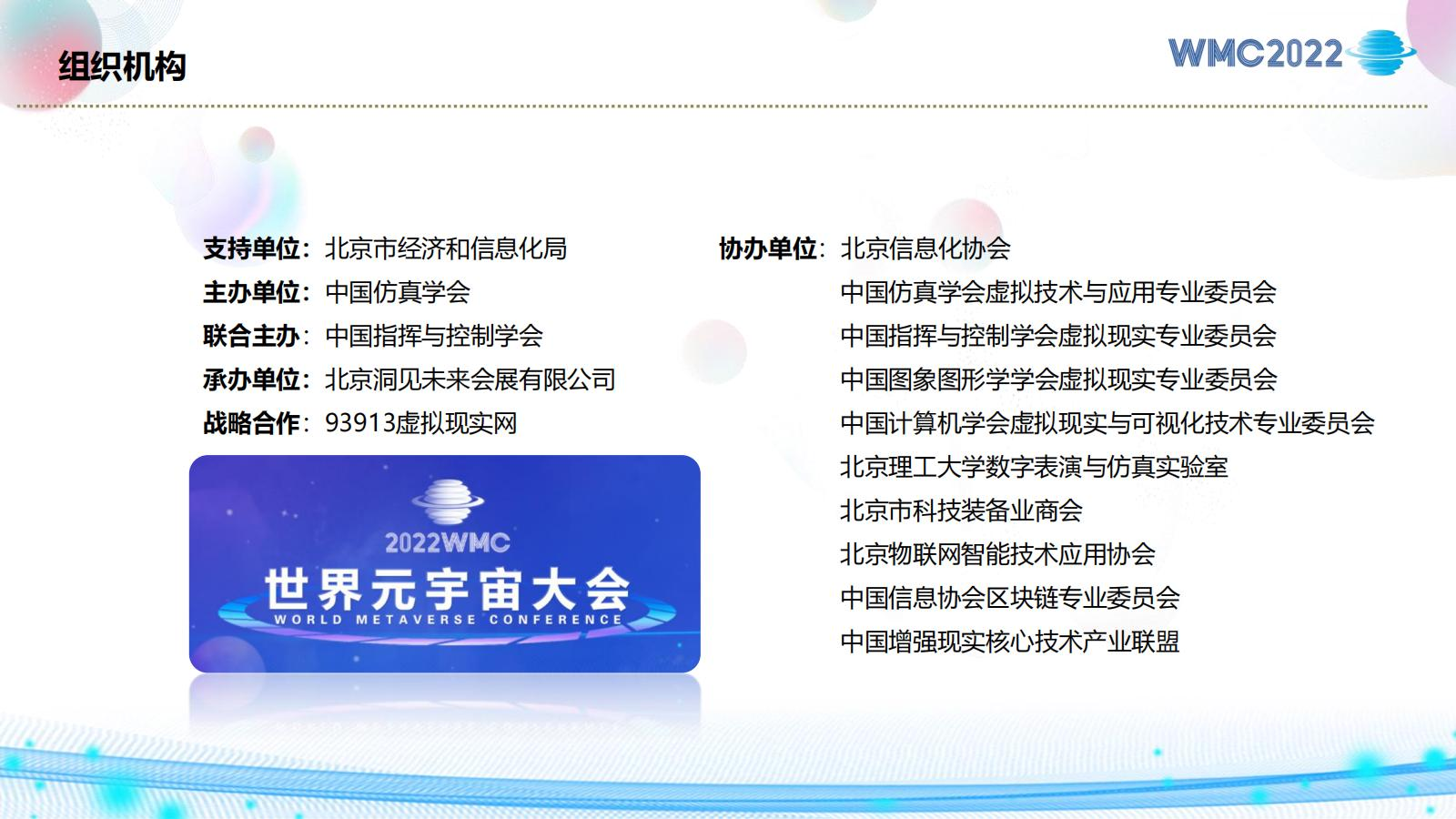 组织机构

WMC2022

支持单位：北京市经济和信息化局
主办单位：中国仿真学会
联合主办：中国指挥与控制学会
承办单位：北京洞见未来会展有限公司
战略合作：93913虚拟现实网

2022WMC
世界元宇宙大会
WORLD METAVERSE CONFERENCE

协办单位：北京信息化协会
中国仿真学会虚拟技术与应用专业委员会
中国指挥与控制学会虚拟现实专业委员会
中国图象图形学学会虚拟现实专业委员会
中国计算机学会虚拟现实与可视化技术专业委员会
北京理工大学数字表演与仿真实验室
北京市科技装备业商会
北京物联网智能技术应用协会
中国信息协会区块链专业委员会
中国增强现实核心技术产业联盟